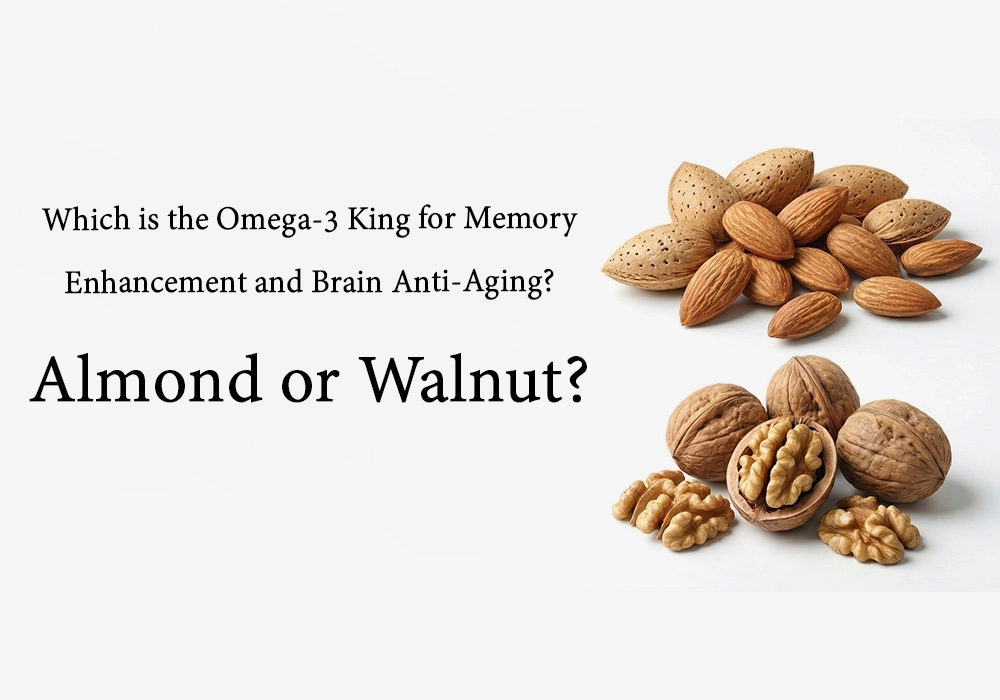 Which is the Omega-3 King for Memory Enhancement and Brain Anti-Aging?

Almond or Walnut?